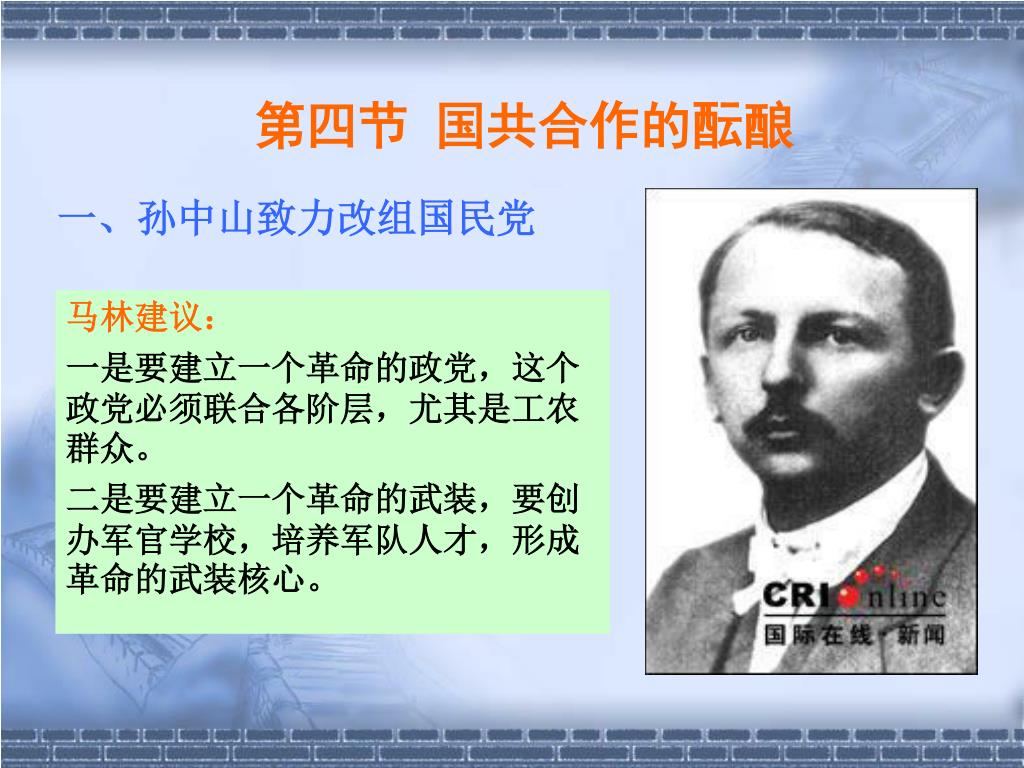 第四节 国共合作的酝酿

一、孙中山致力改组国民党

马林建议：

一是要建立一个革命的政党，这个政党必须联合各阶层，尤其是工农群众。

二是要建立一个革命的武装，要创办军官学校，培养军队人才，形成革命的武装核心。

CRI Online
国际在线·新闻